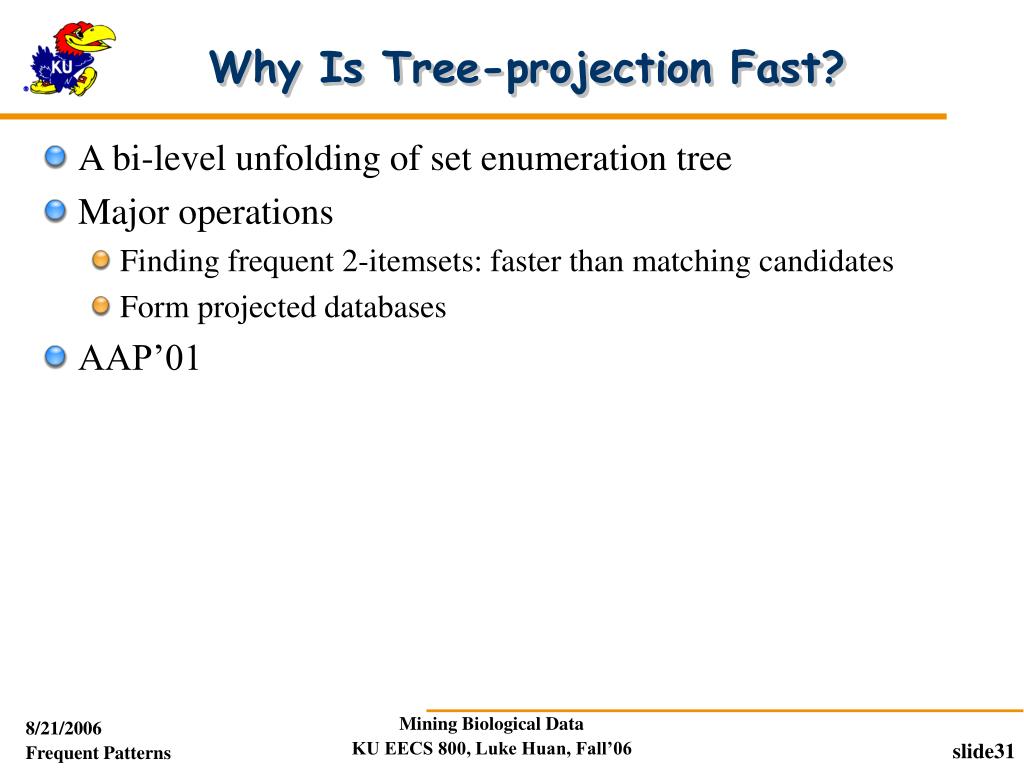 KU

Why Is Tree-projection Fast?

A bi-level unfolding of set enumeration tree

Major operations

Finding frequent 2-itemsets: faster than matching candidates

Form projected databases

AAP’01

8/21/2006
Frequent Patterns

Mining Biological Data
KU EECS 800, Luke Huan, Fall’06

slide31